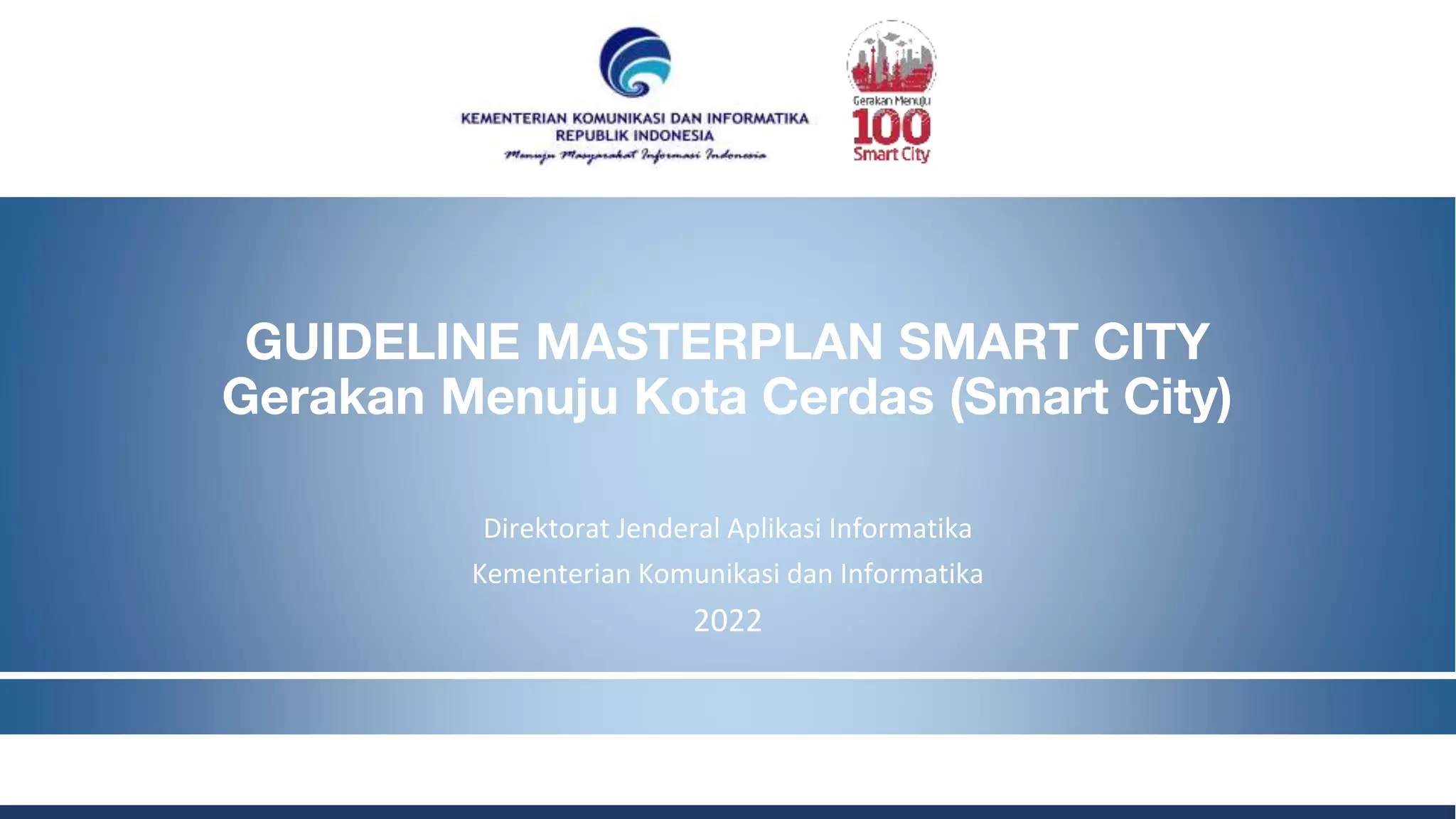 KEMENTERIAN KOMUNIKASI DAN INFORMATIKA
REPUBLIK INDONESIA
Menuju Masyarakat Informasi Indonesia

Gerakan Menuju
100
Smart City

GUIDELINE MASTERPLAN SMART CITY
Gerakan Menuju Kota Cerdas (Smart City)

Direktorat Jenderal Aplikasi Informatika
Kementerian Komunikasi dan Informatika
2022